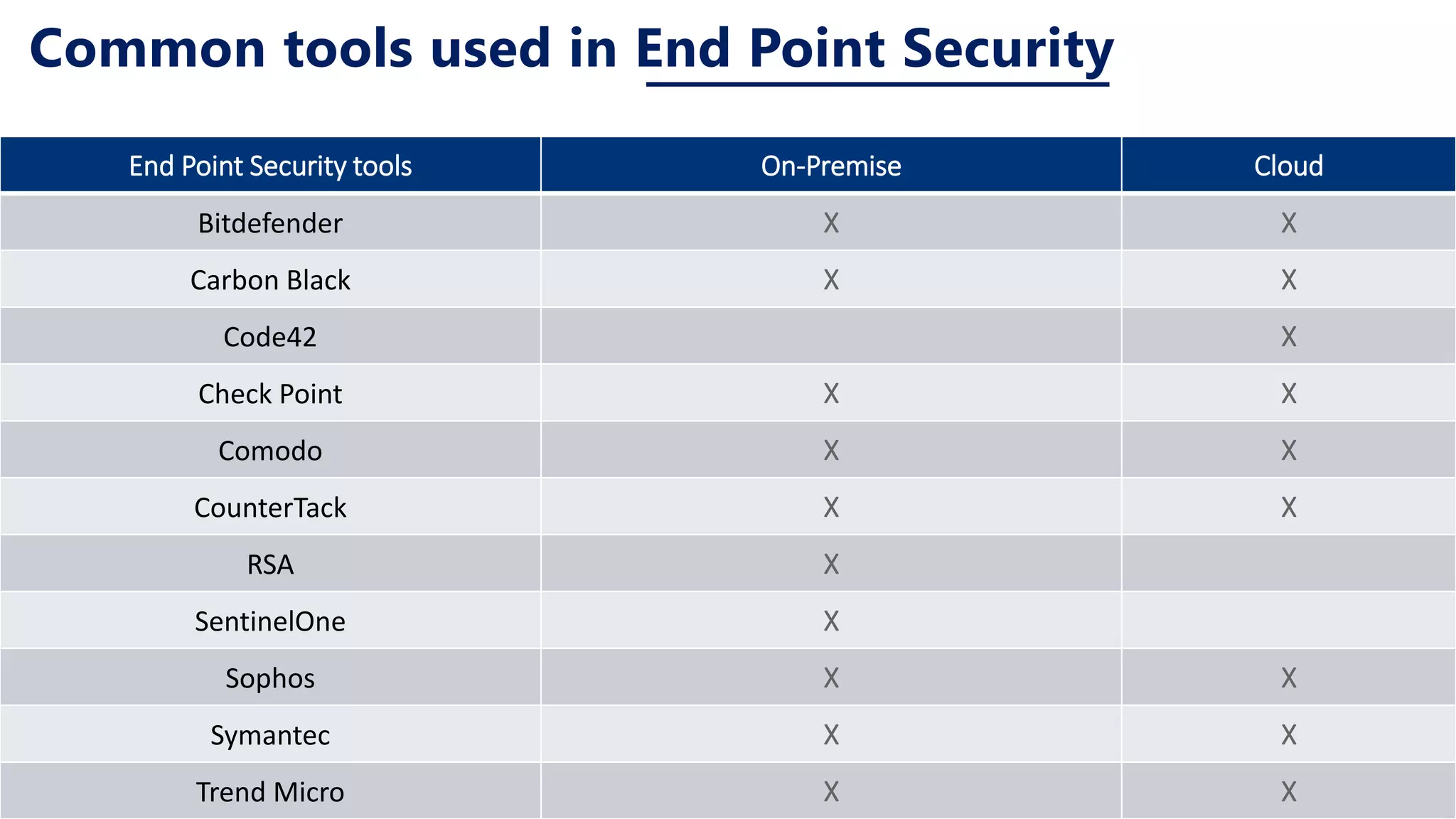 Common tools used in End Point Security

| End Point Security tools | On-Premise | Cloud |
|---|---|---|
| Bitdefender | X | X |
| Carbon Black | X | X |
| Code42 | | X |
| Check Point | X | X |
| Comodo | X | X |
| CounterTack | X | X |
| RSA | X | |
| SentinelOne | X | |
| Sophos | X | X |
| Symantec | X | X |
| Trend Micro | X | X |